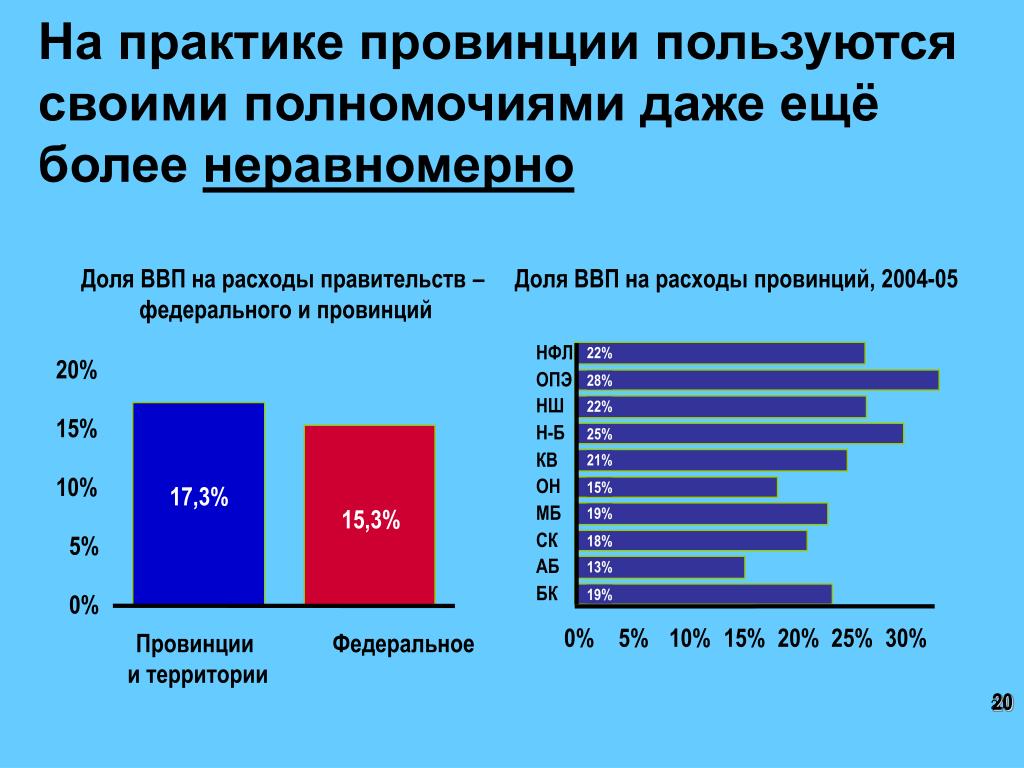 На практике провинции пользуются своими полномочиями даже ещё более неравномерно

Доля ВВП на расходы правительств – федерального и провинций

20%
15%
10%
5%
0%

17,3%
15,3%

Провинции и территории
Федеральное

Доля ВВП на расходы провинций, 2004-05

НФЛ 22%
ОПЭ 28%
НШ 22%
Н-Б 25%
КВ 21%
ОН 15%
МБ 19%
СК 18%
АБ 13%
БК 19%

0% 5% 10% 15% 20% 25% 30%

20